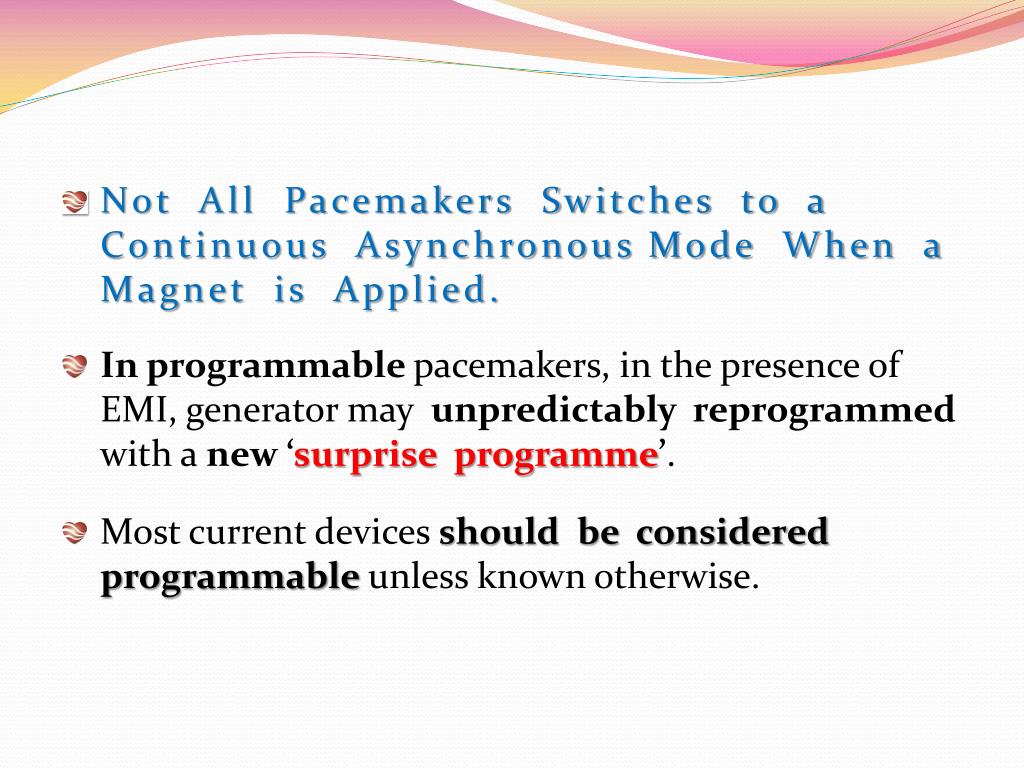 Not All Pacemakers Switches to a Continuous Asynchronous Mode When a Magnet is Applied.

In programmable pacemakers, in the presence of EMI, generator may unpredictably reprogrammed with a new ‘surprise programme’.

Most current devices should be considered programmable unless known otherwise.